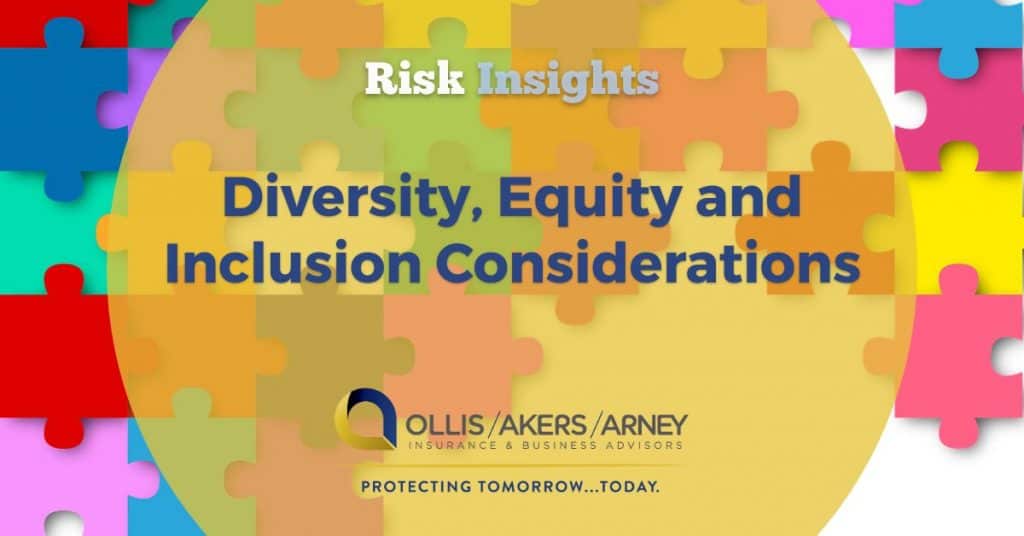 Risk Insights

Diversity, Equity and Inclusion Considerations

OLLIS/AKERS/ARNEY
INSURANCE & BUSINESS ADVISORS

PROTECTING TOMORROW...TODAY.